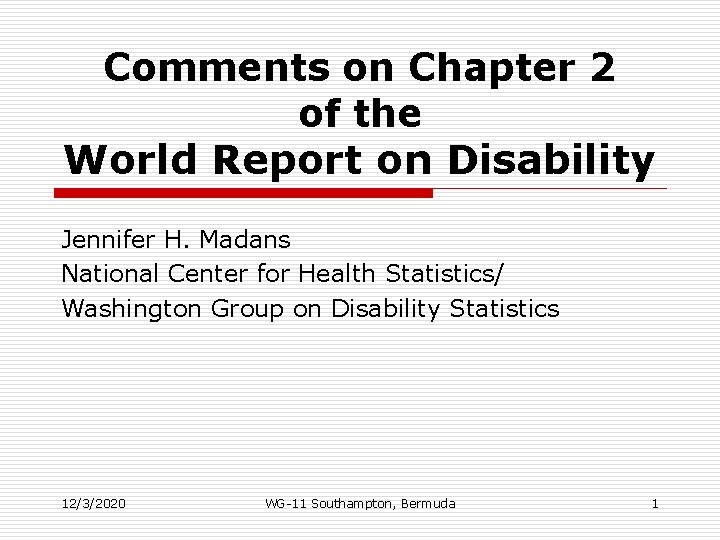 Comments on Chapter 2 of the World Report on Disability

Jennifer H. Madans
National Center for Health Statistics/
Washington Group on Disability Statistics

12/3/2020

WG-11 Southampton, Bermuda

1